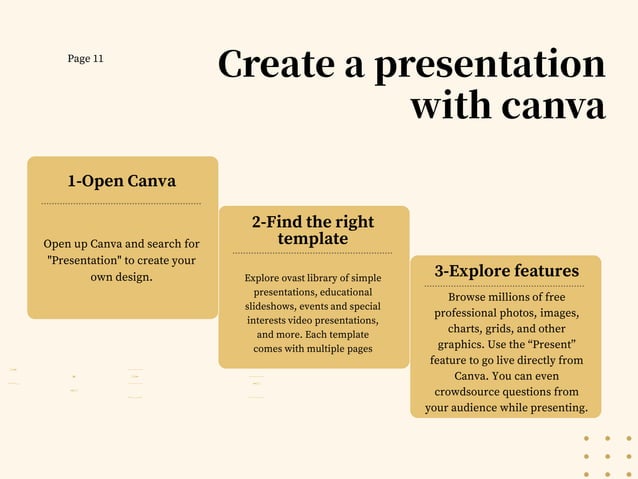 Page 11

Create a presentation with canva

1-Open Canva

Open up Canva and search for "Presentation" to create your own design.

2-Find the right template

Explore ovast library of simple presentations, educational slideshows, events and special interests video presentations, and more. Each template comes with multiple pages

3-Explore features

Browse millions of free professional photos, images, charts, grids, and other graphics. Use the “Present” feature to go live directly from Canva. You can even crowdsource questions from your audience while presenting.